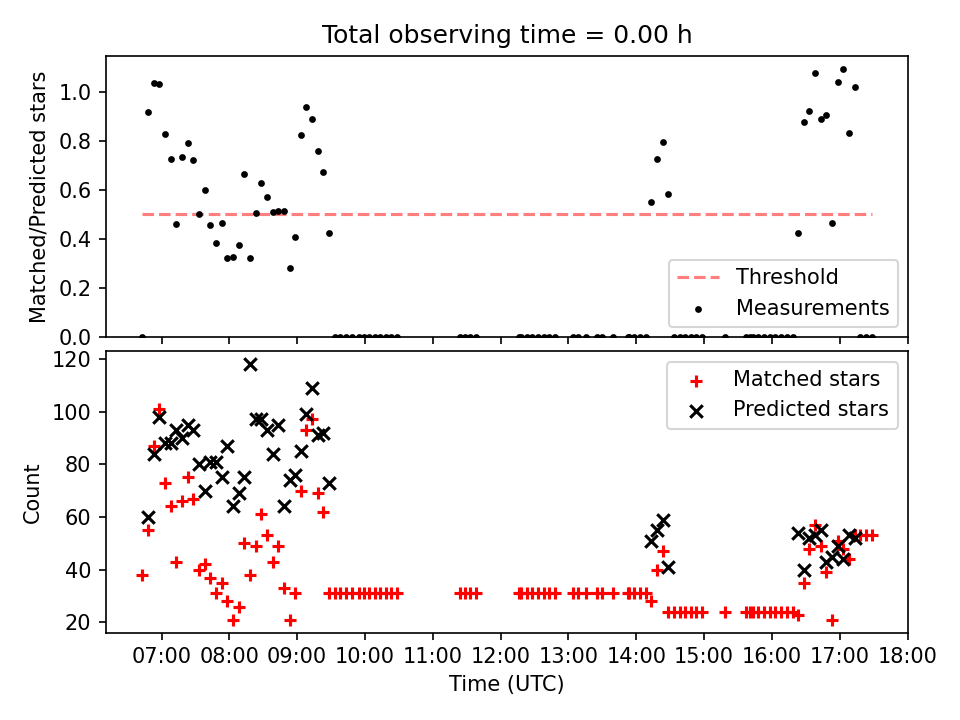 Total observing time = 0.00 h

Matched/Predicted stars

1.0
0.8
0.6
0.4
0.2
0.0

Threshold
Measurements

Count

120
100
80
60
40
20

Matched stars
Predicted stars

07:00 08:00 09:00 10:00 11:00 12:00 13:00 14:00 15:00 16:00 17:00 18:00

Time (UTC)